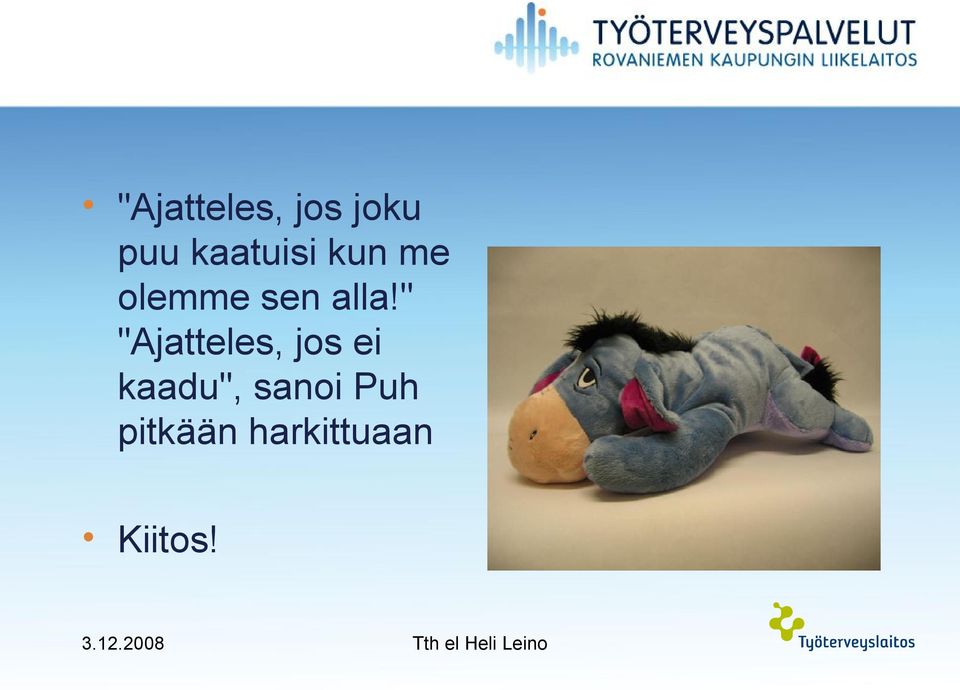 TYÖTERVEYSPALVELUT
ROVANIEMEN KAUPUNGIN LIIKELAITOS

• "Ajatteles, jos joku puu kaatuisi kun me olemme sen alla!" "Ajatteles, jos ei kaadu", sanoi Puh pitkään harkittuaan

• Kiitos!

3.12.2008

Tth el Heli Leino

Työterveyslaitos